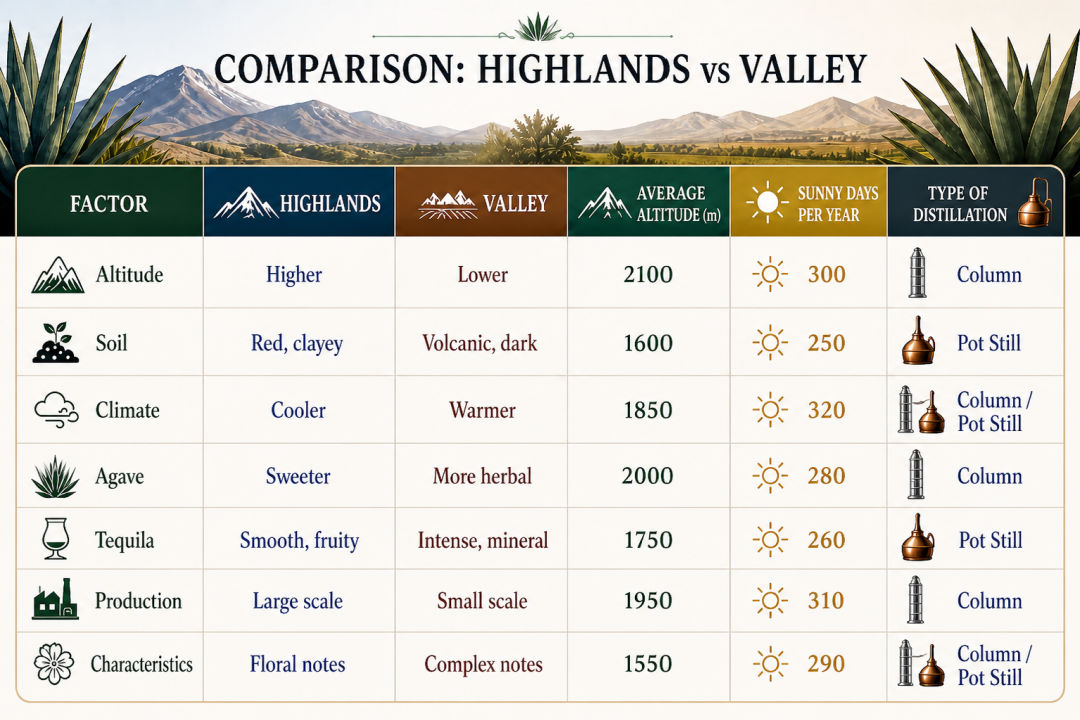 COMPARISON: HIGHLANDS vs VALLEY

| FACTOR | HIGHLANDS | VALLEY | AVERAGE ALTITUDE (m) | SUNNY DAYS PER YEAR | TYPE OF DISTILLATION |
|---|---|---|---|---|---|
| Altitude | Higher | Lower | 2100 | 300 | Column |
| Soil | Red, clayey | Volcanic, dark | 1600 | 250 | Pot Still |
| Climate | Cooler | Warmer | 1850 | 320 | Column / Pot Still |
| Agave | Sweeter | More herbal | 2000 | 280 | Column |
| Tequila | Smooth, fruity | Intense, mineral | 1750 | 260 | Pot Still |
| Production | Large scale | Small scale | 1950 | 310 | Column |
| Characteristics | Floral notes | Complex notes | 1550 | 290 | Column / Pot Still |